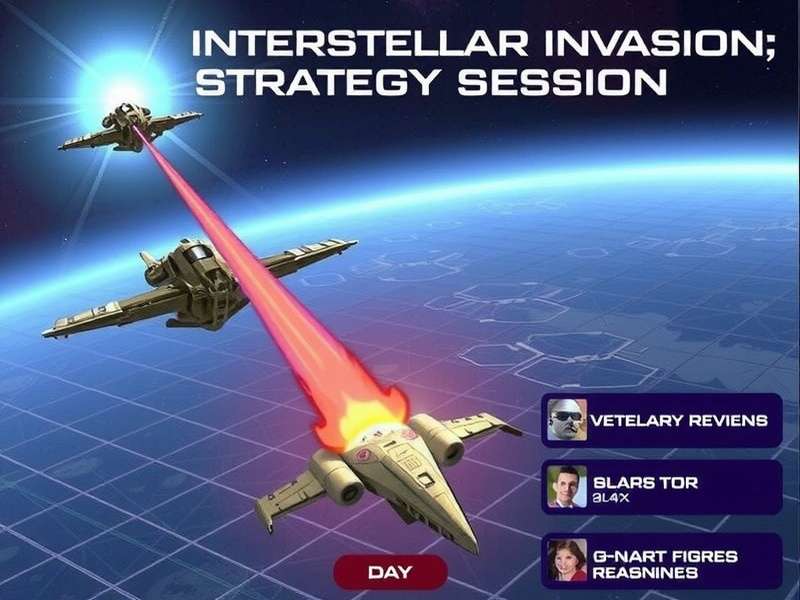 INTERSTELLAR INVASION;
STRATEGY SESSION

VETELARY REVIENS

SLARS TOR
3L4X

G-NART FIGRES
REASNINES

DAY